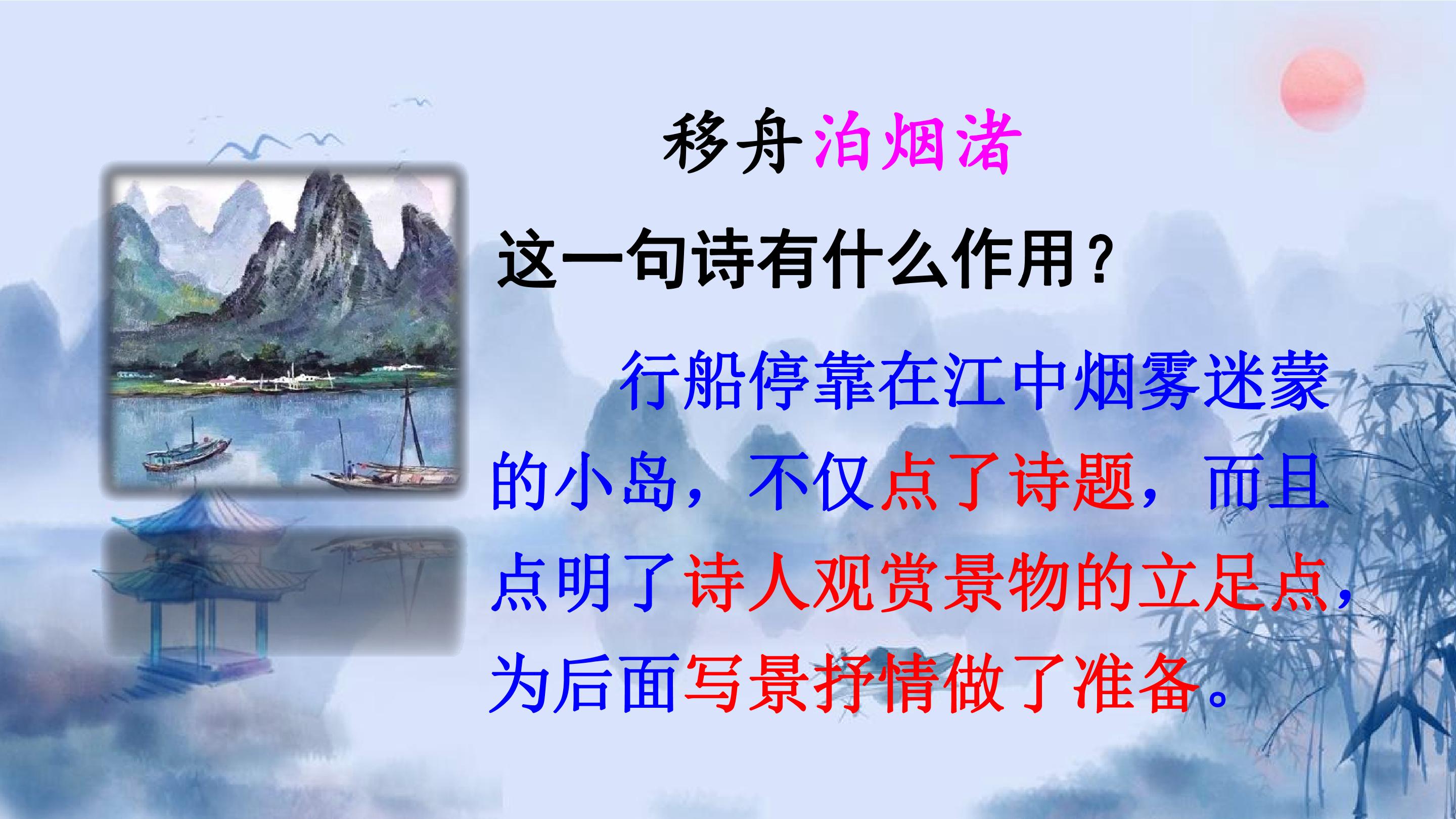 移舟泊烟渚

这一句诗有什么作用？

行船停靠在江中烟雾迷蒙的小岛，不仅点了诗题，而且点明了诗人观赏景物的立足点，为后面写景抒情做了准备。